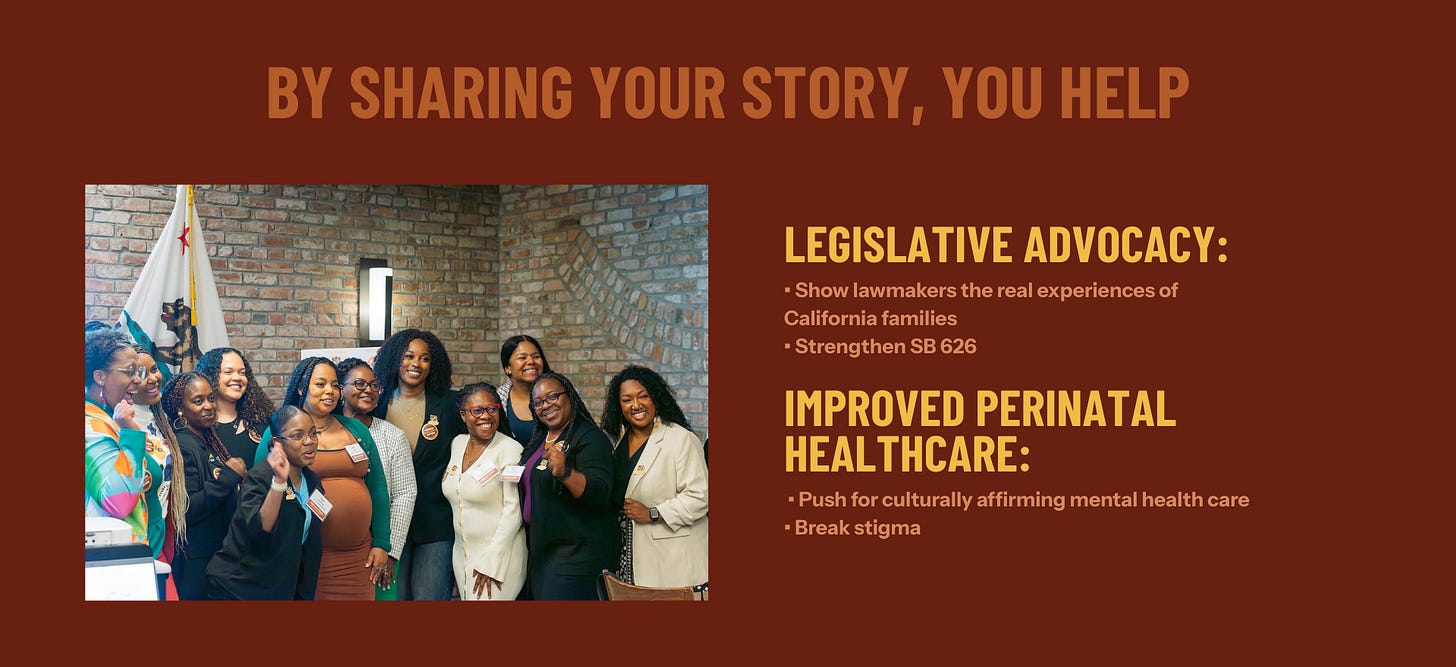 BY SHARING YOUR STORY, YOU HELP

LEGISLATIVE ADVOCACY:

▪ Show lawmakers the real experiences of California families
▪ Strengthen SB 626

IMPROVED PERINATAL HEALTHCARE:

▪ Push for culturally affirming mental health care
▪ Break stigma